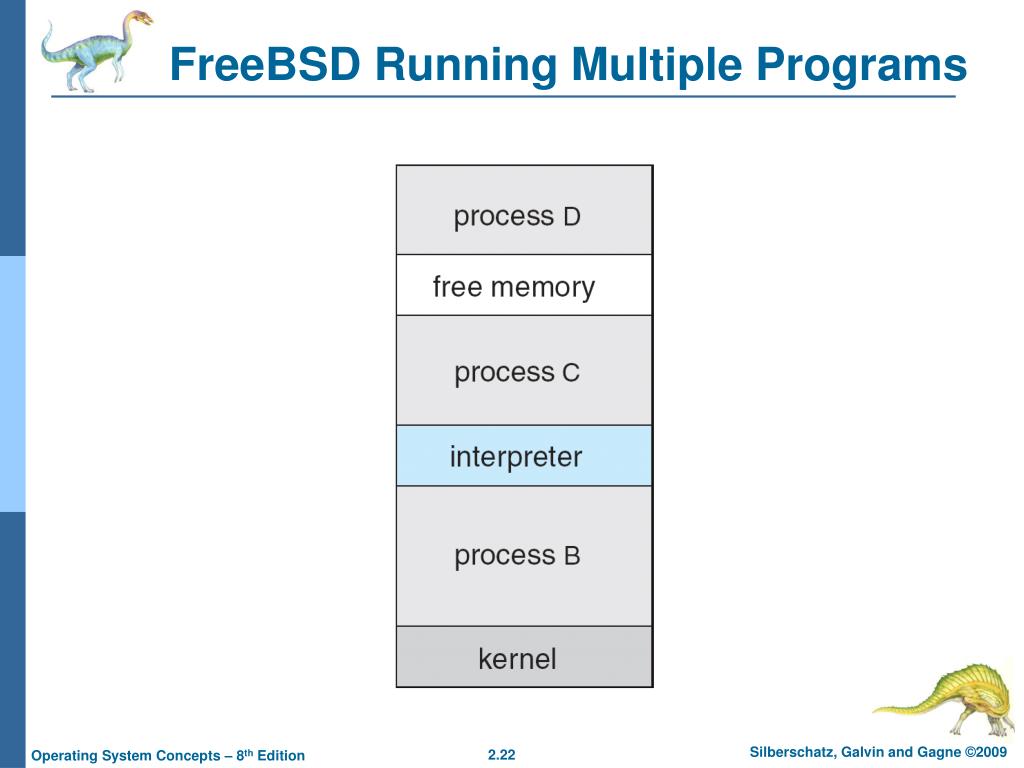 FreeBSD Running Multiple Programs

process D
free memory
process C
interpreter
process B
kernel

Operating System Concepts – 8$^{th}$ Edition
2.22
Silberschatz, Galvin and Gagne ©2009